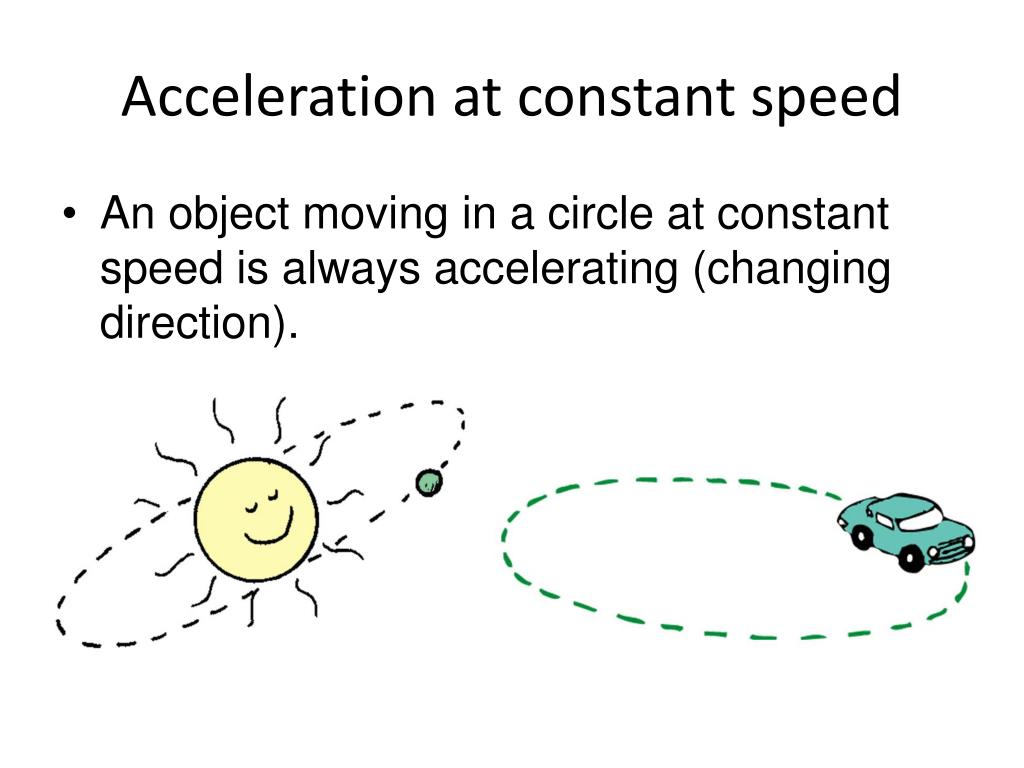 Acceleration at constant speed

• An object moving in a circle at constant speed is always accelerating (changing direction).